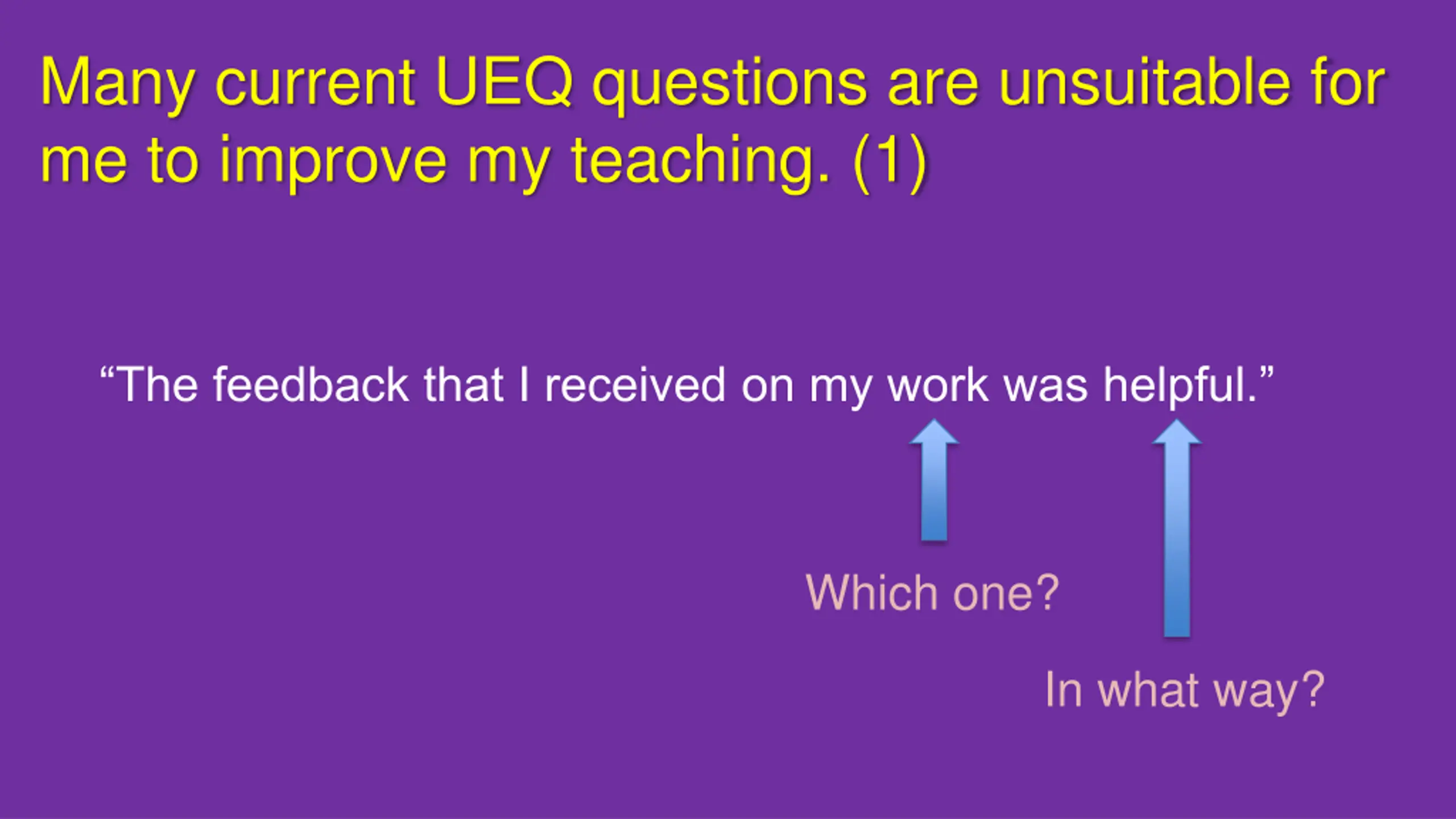 Many current UEQ questions are unsuitable for me to improve my teaching. (1)

“The feedback that I received on my work was helpful.”

Which one?

In what way?